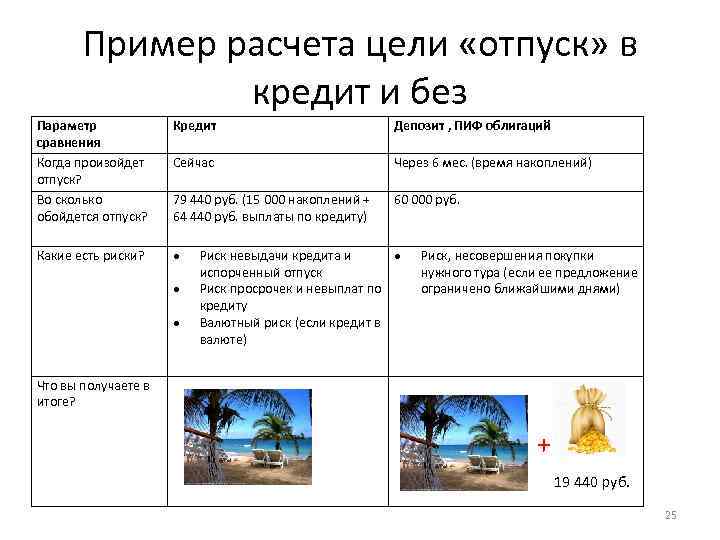 Пример расчета цели «отпуск» в кредит и без

| Параметр сравнения | Кредит | Депозит , ПИФ облигаций |
|---|---|---|
| Когда произойдет отпуск? | Сейчас | Через 6 мес. (время накоплений) |
| Во сколько обойдется отпуск? | 79 440 руб. (15 000 накоплений + 64 440 руб. выплаты по кредиту) | 60 000 руб. |
| Какие есть риски? | • Риск невыдачи кредита и испорченный отпуск • Риск просрочек и невыплат по кредиту • Валютный риск (если кредит в валюте) | • Риск, несовершения покупки нужного тура (если ее предложение ограничено ближайшими днями) |
| Что вы получаете в итоге? | | + 19 440 руб. |

25